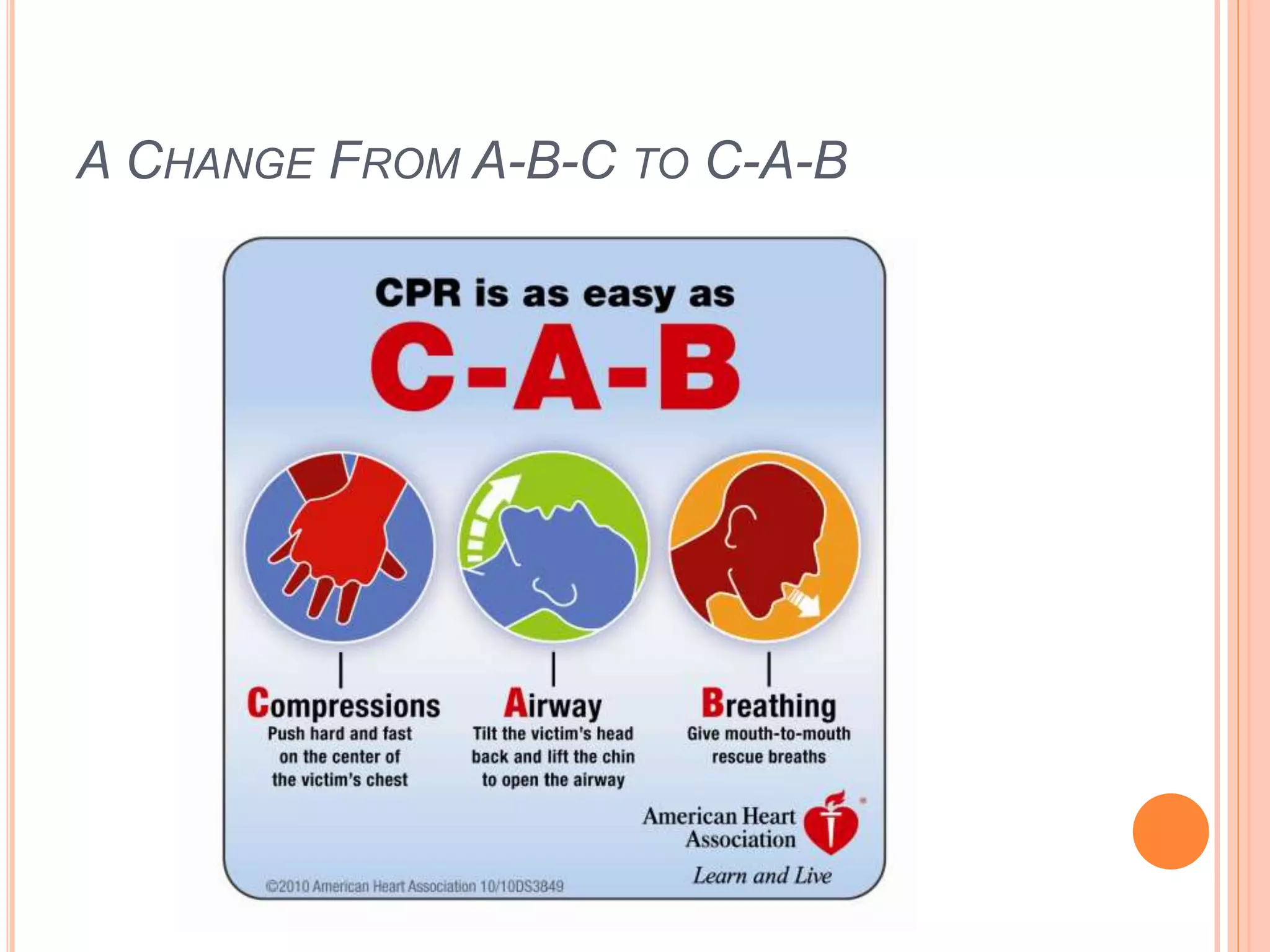 A CHANGE FROM A-B-C TO C-A-B

CPR is as easy as

C-A-B

Compressions
Push hard and fast on the center of the victim's chest

Airway
Tilt the victim's head back and lift the chin to open the airway

Breathing
Give mouth-to-mouth rescue breaths

American Heart Association

Learn and Live

©2010 American Heart Association 10/10DS3849